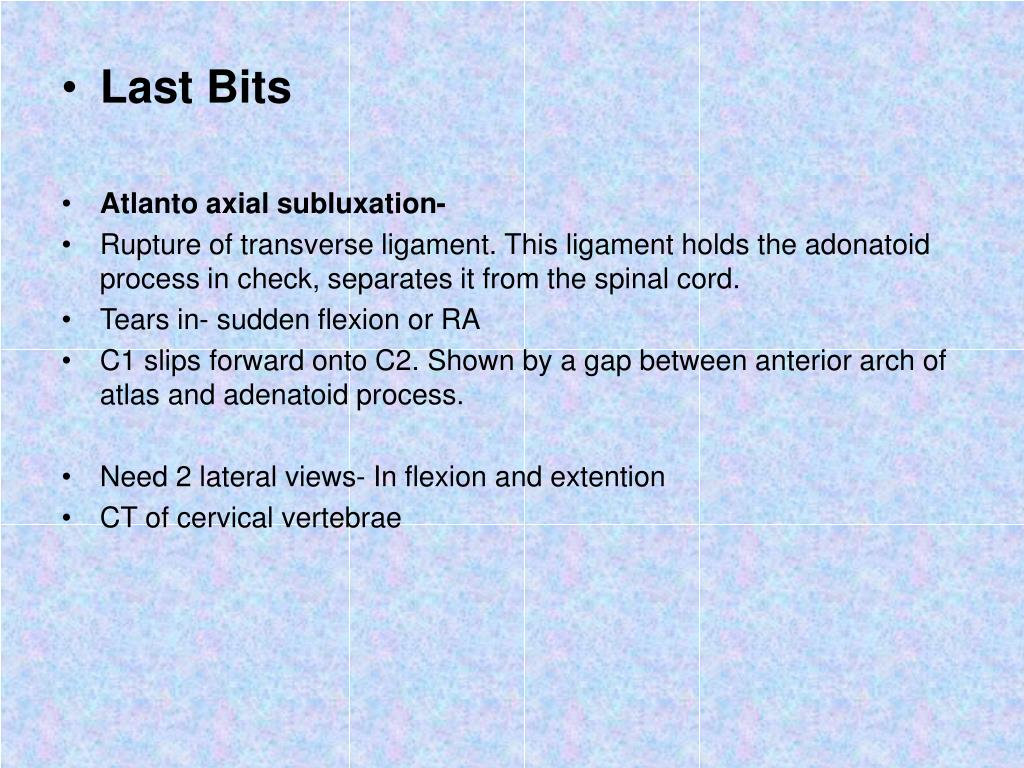 • Last Bits

• Atlanto axial subluxation-
• Rupture of transverse ligament. This ligament holds the adonatoid process in check, separates it from the spinal cord.
• Tears in- sudden flexion or RA
• C1 slips forward onto C2. Shown by a gap between anterior arch of atlas and adenatoid process.

• Need 2 lateral views- In flexion and extention
• CT of cervical vertebrae